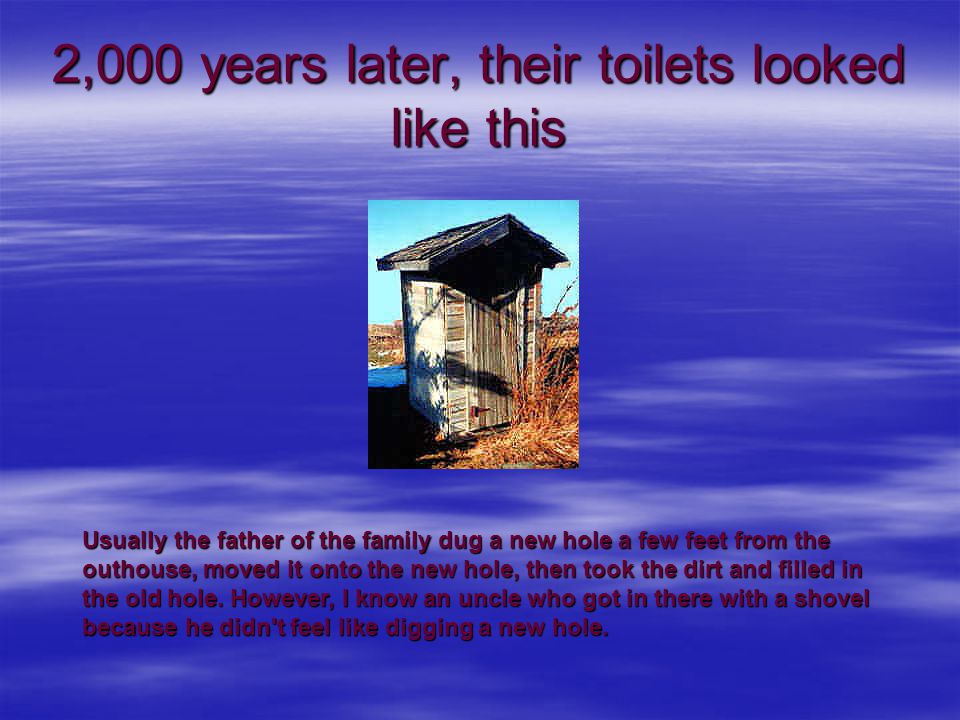 2,000 years later, their toilets looked like this

Usually the father of the family dug a new hole a few feet from the outhouse, moved it onto the new hole, then took the dirt and filled in the old hole. However, I know an uncle who got in there with a shovel because he didn't feel like digging a new hole.